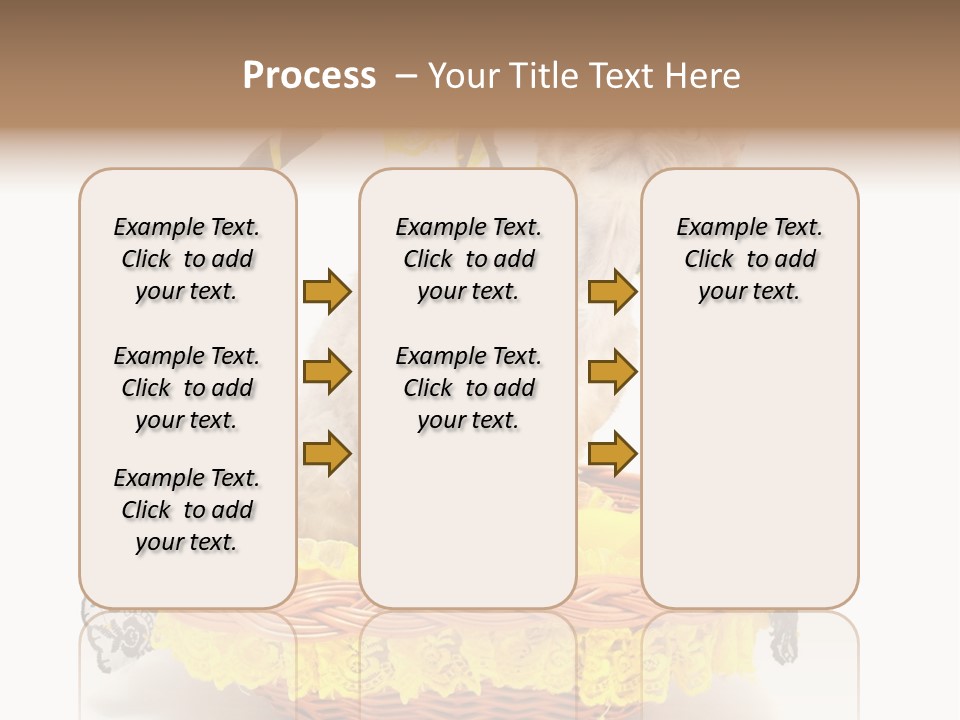 Process – Your Title Text Here

Example Text. Click to add your text.

Example Text. Click to add your text.

Example Text. Click to add your text.

Example Text. Click to add your text.

Example Text. Click to add your text.

Example Text. Click to add your text.